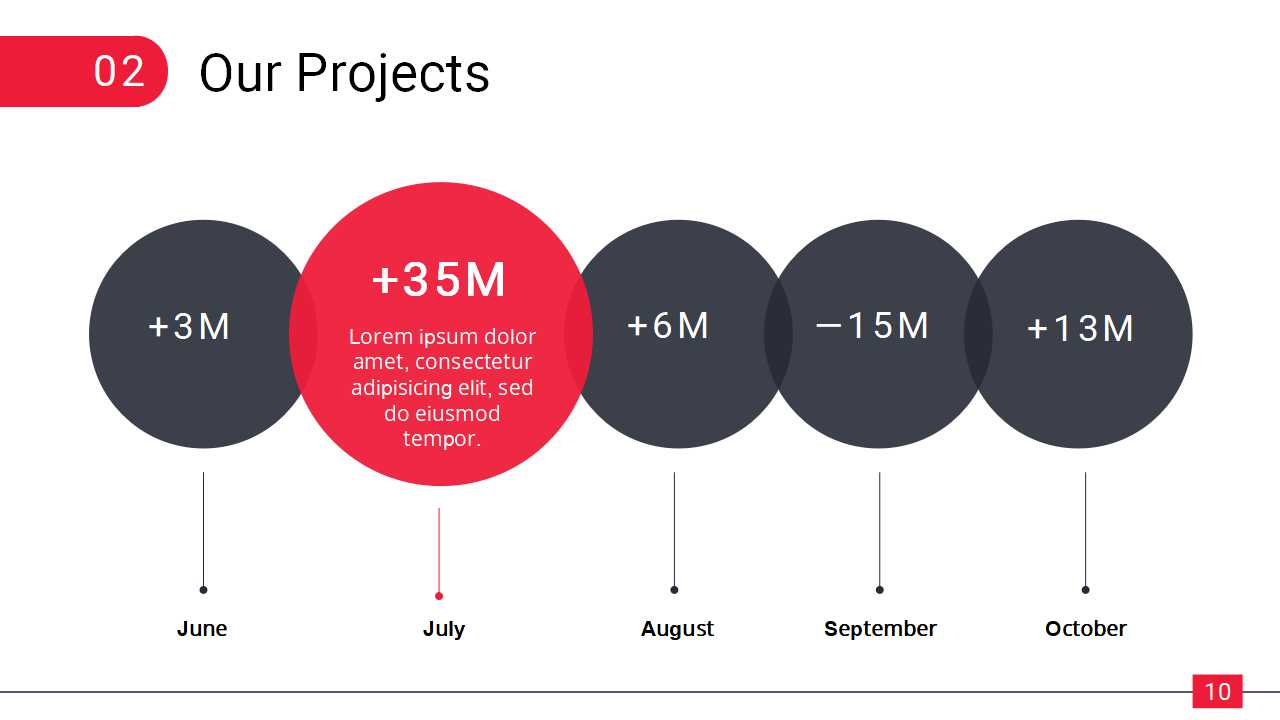 02 Our Projects

+3M

+35M

Lorem ipsum dolor amet, consectetur adipisicing elit, sed do eiusmod tempor.

+6M

—15M

+13M

June

July

August

September

October

10